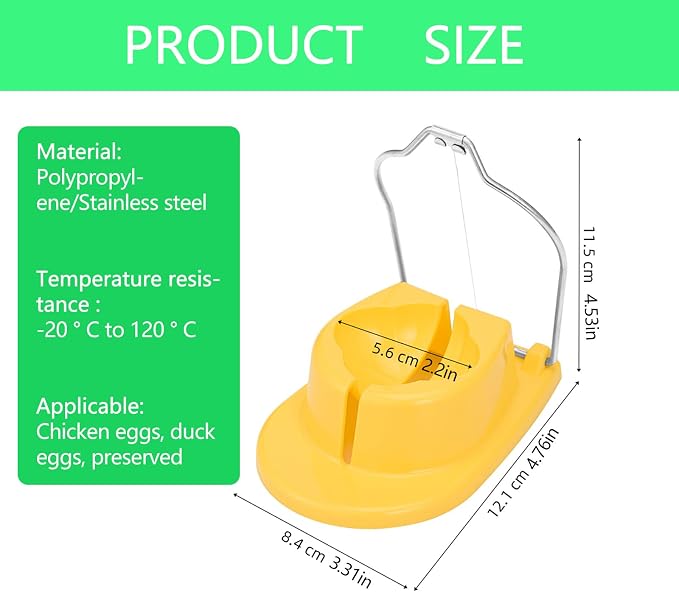 PRODUCT SIZE

Material:
Polypropylene/Stainless steel

Temperature resistance :
-20 ° C to 120 ° C

Applicable:
Chicken eggs, duck eggs, preserved

11.5 cm 4.53in

5.6 cm 2.2in

12.1 cm 4.76in

8.4 cm 3.31in